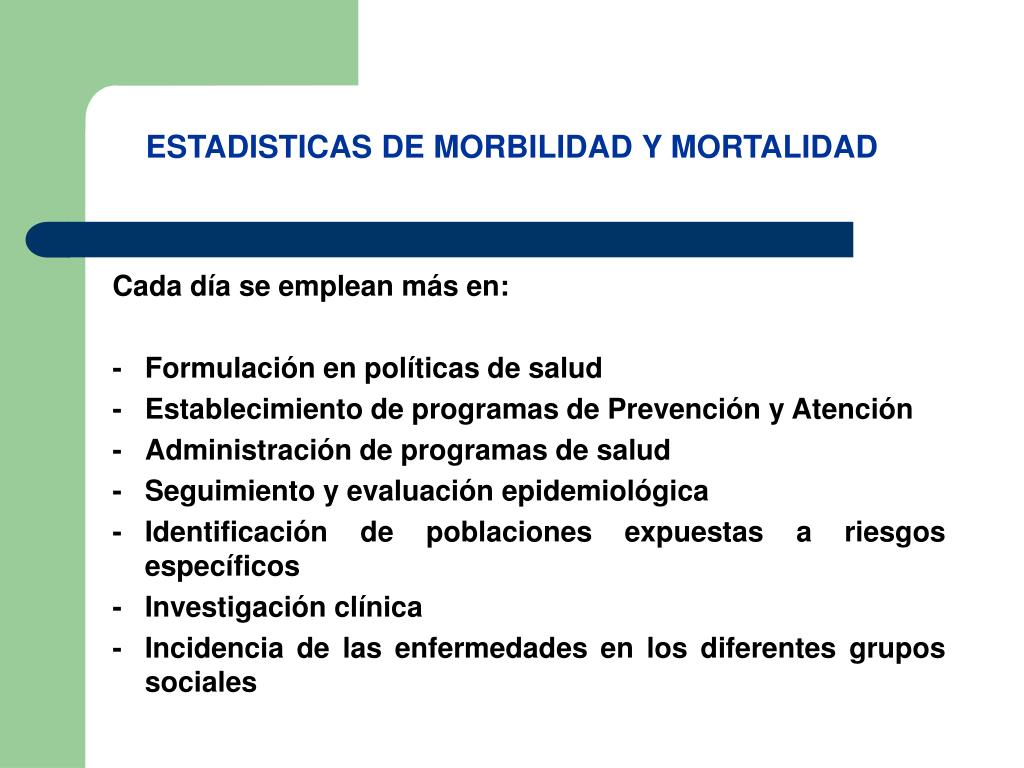 ESTADISTICAS DE MORBILIDAD Y MORTALIDAD

Cada día se emplean más en:

- Formulación en políticas de salud
- Establecimiento de programas de Prevención y Atención
- Administración de programas de salud
- Seguimiento y evaluación epidemiológica
- Identificación de poblaciones expuestas a riesgos específicos
- Investigación clínica
- Incidencia de las enfermedades en los diferentes grupos sociales